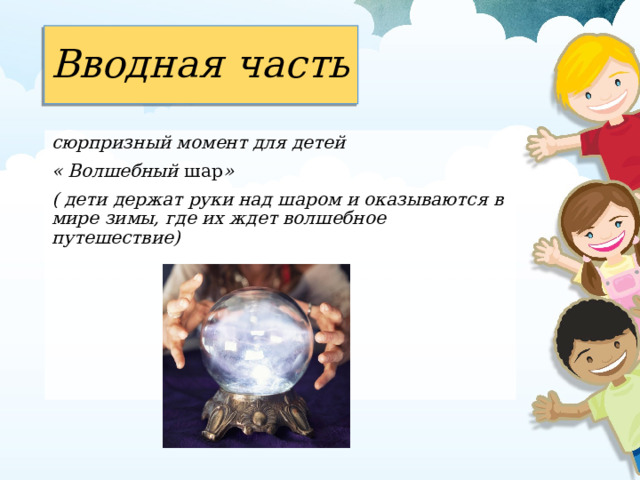 Вводная часть

сюрпризный момент для детей

« Волшебный шар»

( дети держат руки над шаром и оказываются в мире зимы, где их ждет волшебное путешествие)